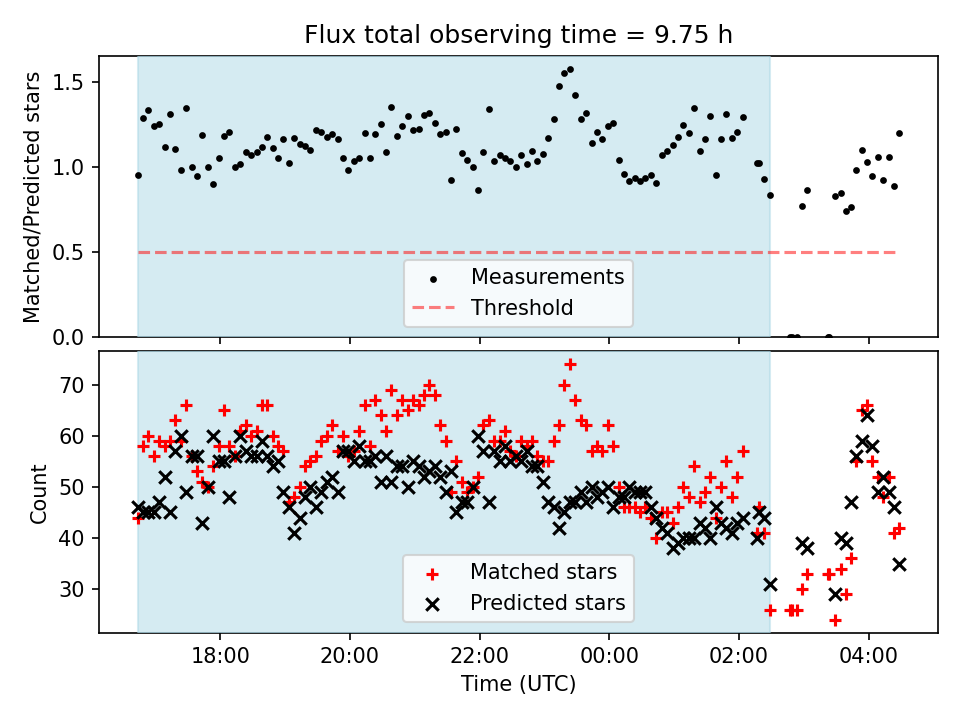 Flux total observing time = 9.75 h

Matched/Predicted stars

1.5
1.0
0.5
0.0

Measurements
Threshold

Count

70
60
50
40
30

Matched stars
Predicted stars

18:00
20:00
22:00
00:00
02:00
04:00

Time (UTC)